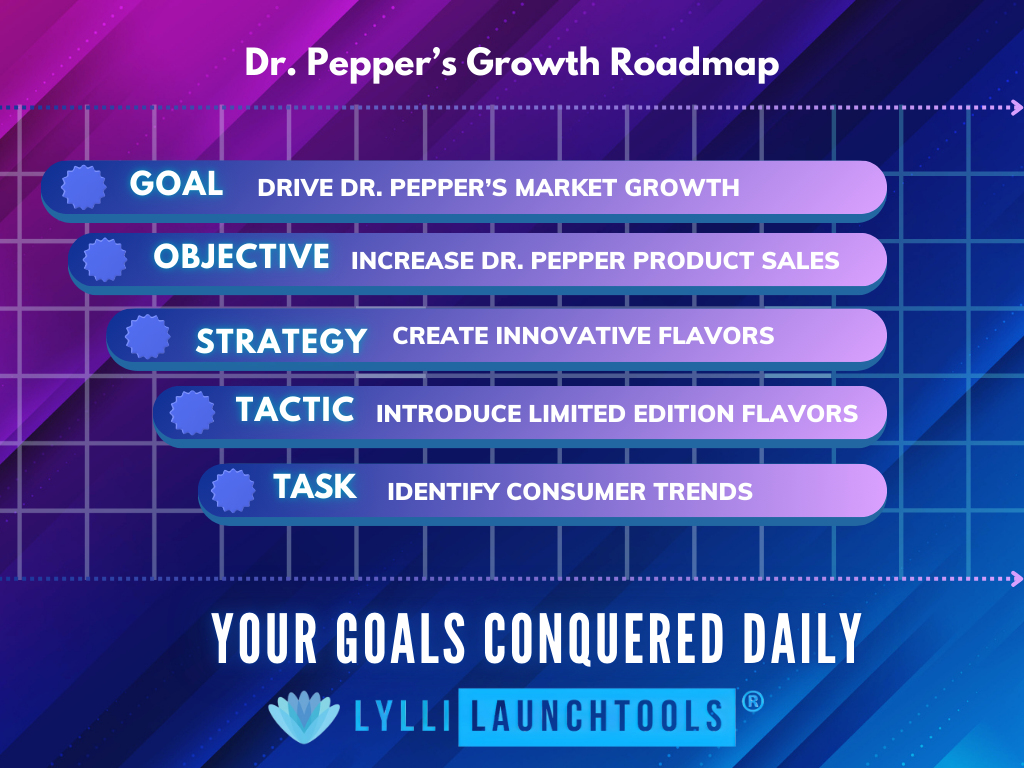 Dr. Pepper's Growth Roadmap

GOAL DRIVE DR. PEPPER'S MARKET GROWTH

OBJECTIVE INCREASE DR. PEPPER PRODUCT SALES

STRATEGY CREATE INNOVATIVE FLAVORS

TACTIC INTRODUCE LIMITED EDITION FLAVORS

TASK IDENTIFY CONSUMER TRENDS

YOUR GOALS CONQUERED DAILY

LYLLI LAUNCHTOOLS ®